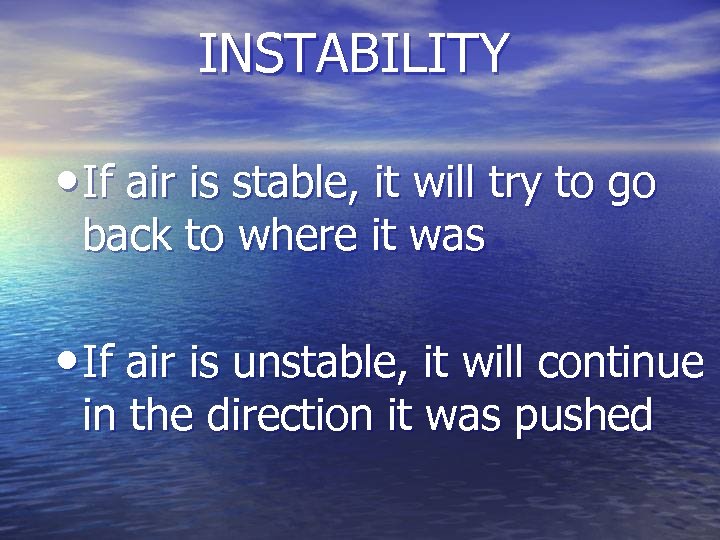 INSTABILITY

• If air is stable, it will try to go back to where it was

• If air is unstable, it will continue in the direction it was pushed